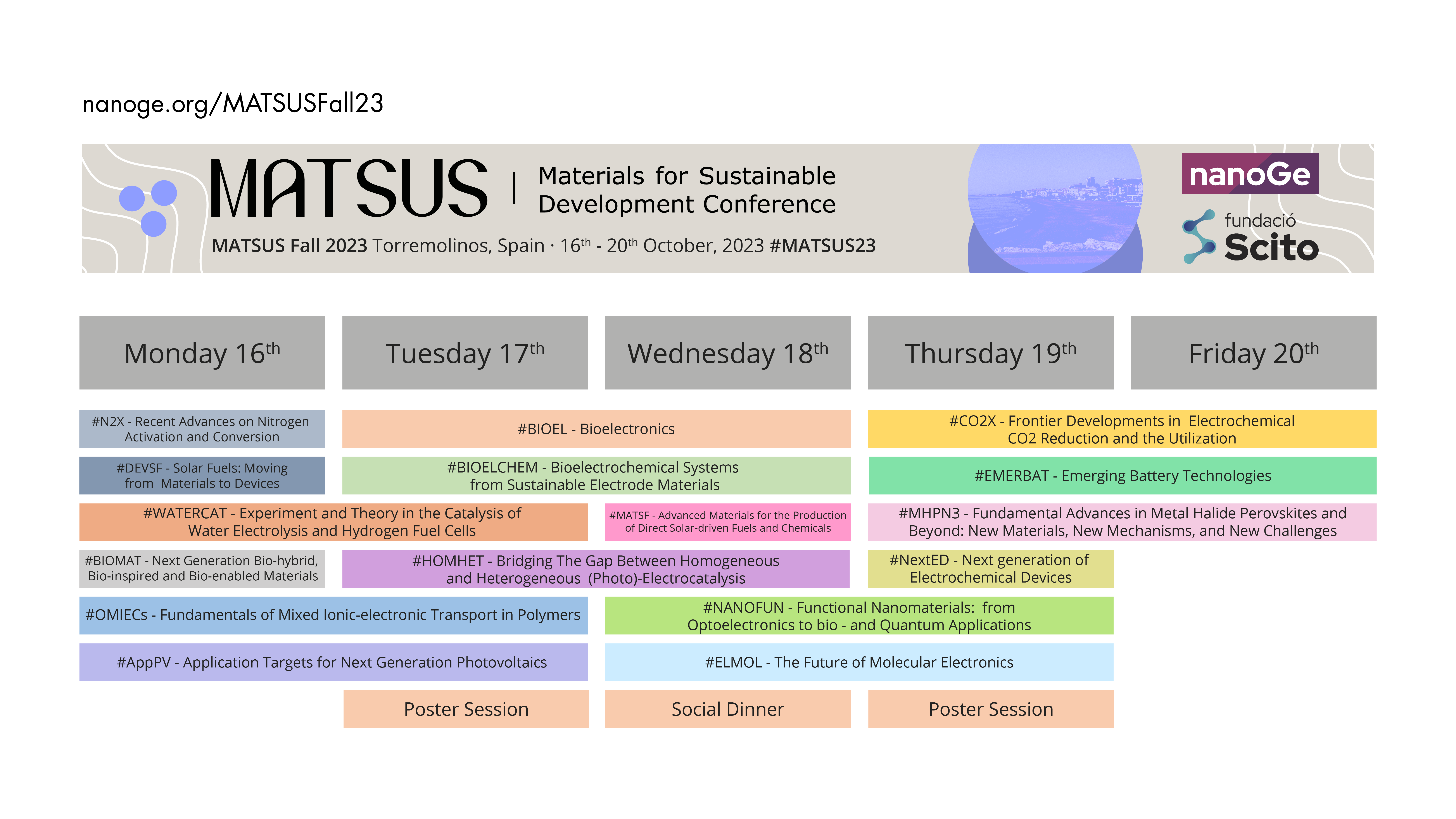 nanoge.org/MATSUSFall23

MATSUS | Materials for Sustainable Development Conference

MATSUS Fall 2023 Torremolinos, Spain · 16$^{th}$ - 20$^{th}$ October, 2023 #MATSUS23

nanoGe

fundació Scito

Monday 16$^{th}$

Tuesday 17$^{th}$

Wednesday 18$^{th}$

Thursday 19$^{th}$

Friday 20$^{th}$

#N2X - Recent Advances on Nitrogen Activation and Conversion

#BIOEL - Bioelectronics

#CO2X - Frontier Developments in Electrochemical CO2 Reduction and the Utilization

#DEVSF - Solar Fuels: Moving from Materials to Devices

#BIOELCHEM - Bioelectrochemical Systems from Sustainable Electrode Materials

#EMERBAT - Emerging Battery Technologies

#WATERCAT - Experiment and Theory in the Catalysis of Water Electrolysis and Hydrogen Fuel Cells

#MATSF - Advanced Materials for the Production of Direct Solar-driven Fuels and Chemicals

#MHPN3 - Fundamental Advances in Metal Halide Perovskites and Beyond: New Materials, New Mechanisms, and New Challenges

#BIOMAT - Next Generation Bio-hybrid, Bio-inspired and Bio-enabled Materials

#HOMHET - Bridging The Gap Between Homogeneous and Heterogeneous (Photo)-Electrocatalysis

#NextED - Next generation of Electrochemical Devices

#OMIECs - Fundamentals of Mixed Ionic-electronic Transport in Polymers

#NANOFUN - Functional Nanomaterials: from Optoelectronics to bio - and Quantum Applications

#AppPV - Application Targets for Next Generation Photovoltaics

#ELMOL - The Future of Molecular Electronics

Poster Session

Social Dinner

Poster Session